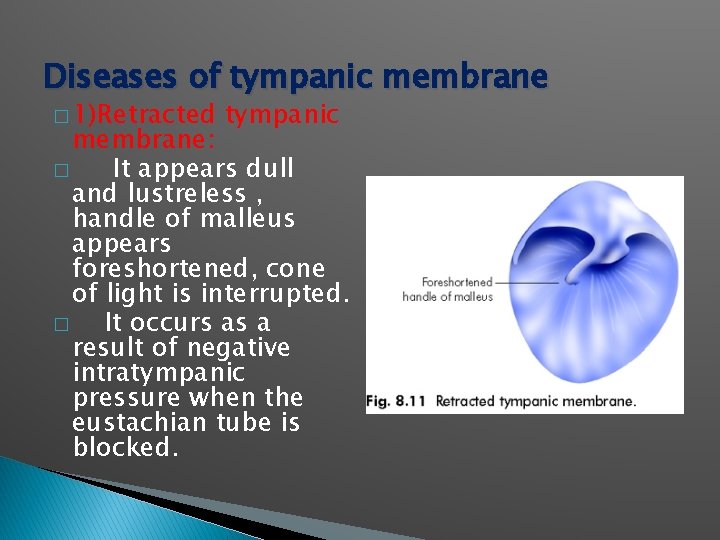 Diseases of tympanic membrane

□ 1)Retracted tympanic membrane:

□ It appears dull and lustreless , handle of malleus appears foreshortened, cone of light is interrupted.

□ It occurs as a result of negative intratympanic pressure when the eustachian tube is blocked.

Foreshortened handle of malleus

Fig. 8.11 Retracted tympanic membrane.